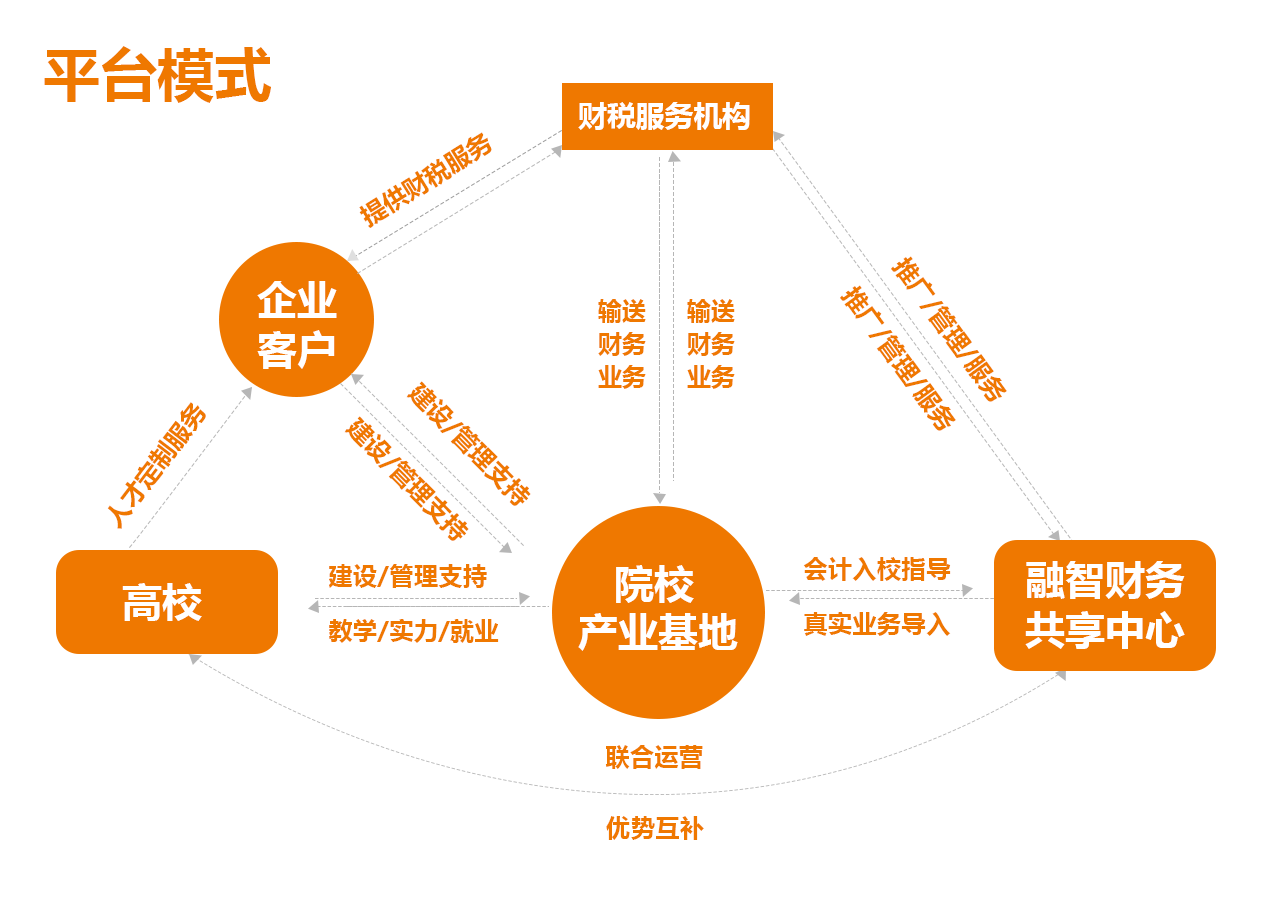 平台模式

财税服务机构

提供财税服务

企业客户

输送财务业务

输送财务业务

推广/管理/服务

推广/管理/服务

人才定制服务

建设/管理支持

建设/管理支持

高校

建设/管理支持

教学/实力/就业

院校产业基地

会计入校指导

真实业务导入

融智财务共享中心

联合运营

优势互补